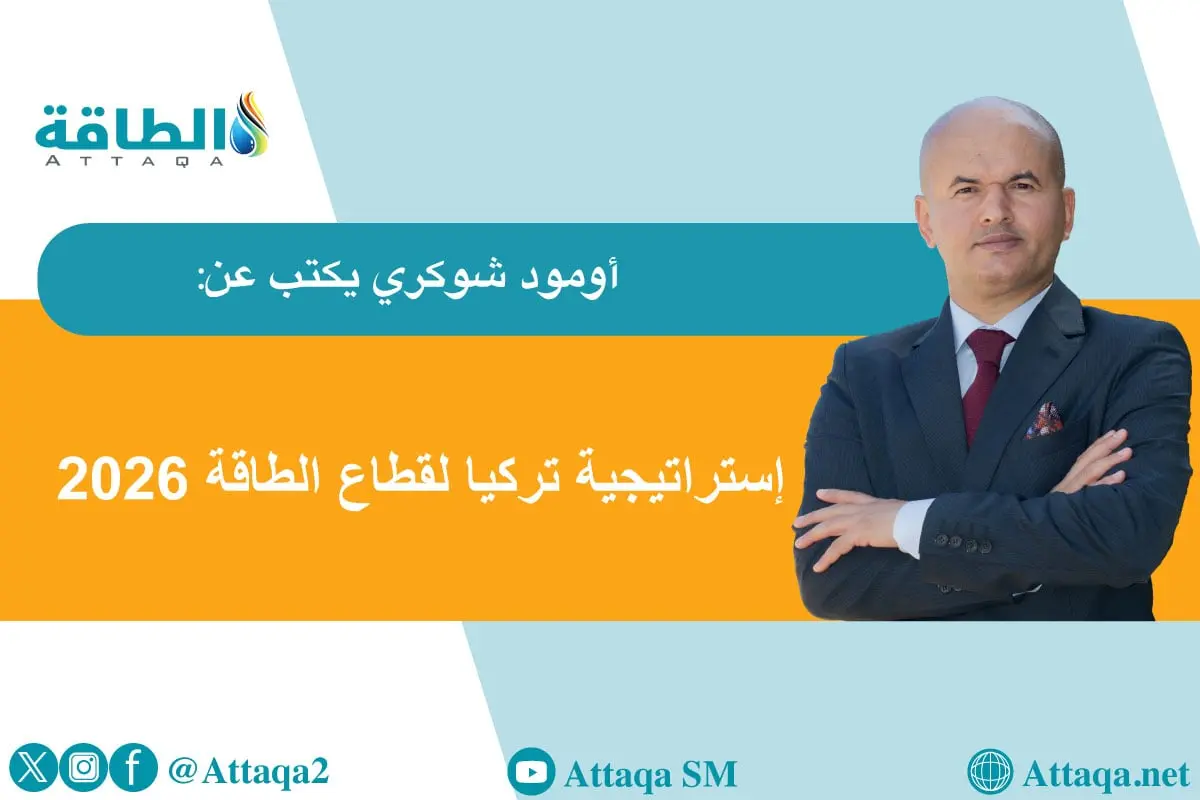 الطاقة
ATTAQA

أومود شوكري يكتب عن:

إستراتيجية تركيا لقطاع الطاقة 2026

@Attaqa2

Attaqa SM

Attaqa.net